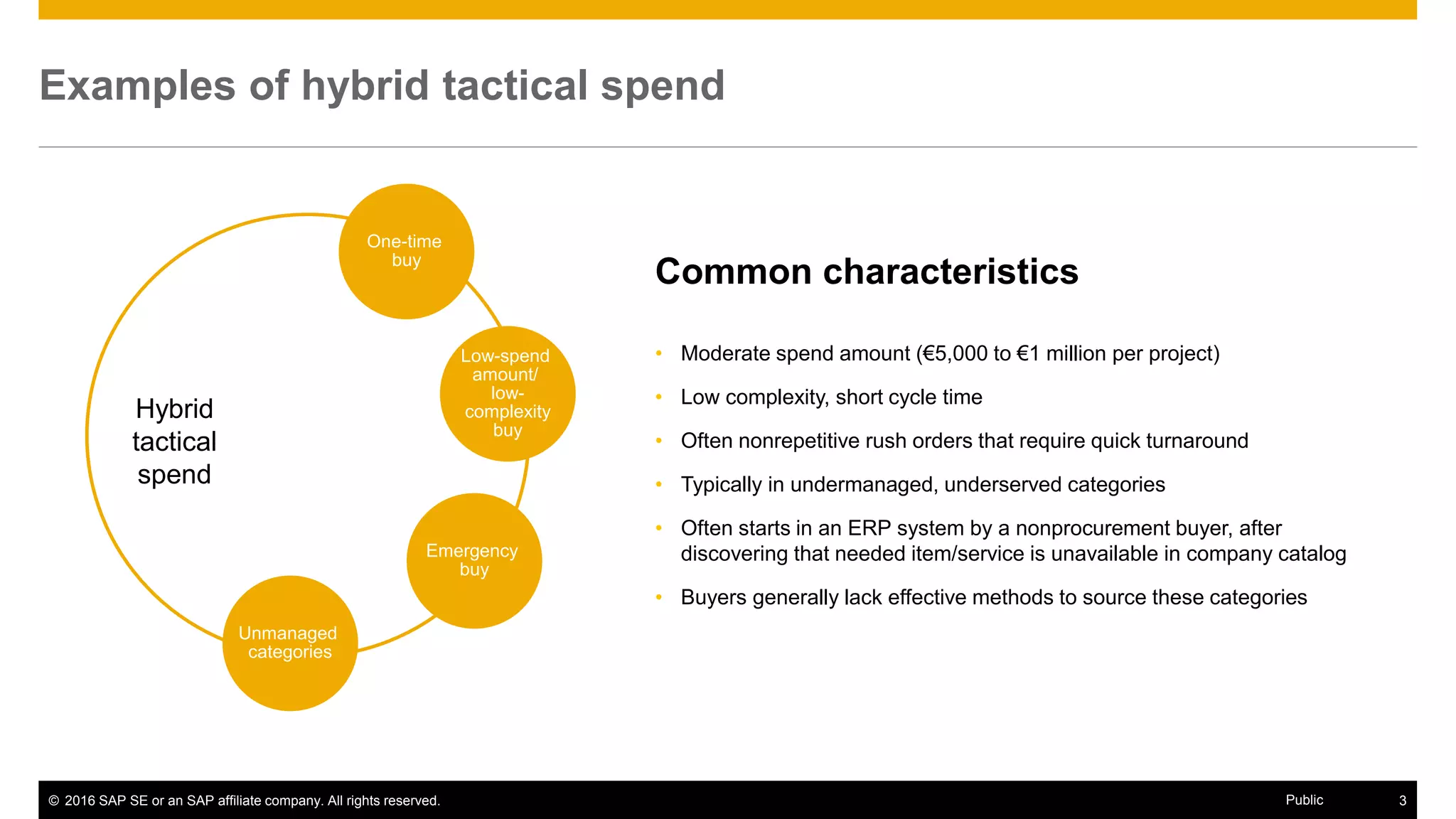 Examples of hybrid tactical spend

Hybrid tactical spend

One-time buy

Low-spend amount/ low-complexity buy

Emergency buy

Unmanaged categories

Common characteristics

• Moderate spend amount (€5,000 to €1 million per project)
• Low complexity, short cycle time
• Often nonrepetitive rush orders that require quick turnaround
• Typically in undermanaged, underserved categories
• Often starts in an ERP system by a nonprocurement buyer, after discovering that needed item/service is unavailable in company catalog
• Buyers generally lack effective methods to source these categories

© 2016 SAP SE or an SAP affiliate company. All rights reserved.

Public

3